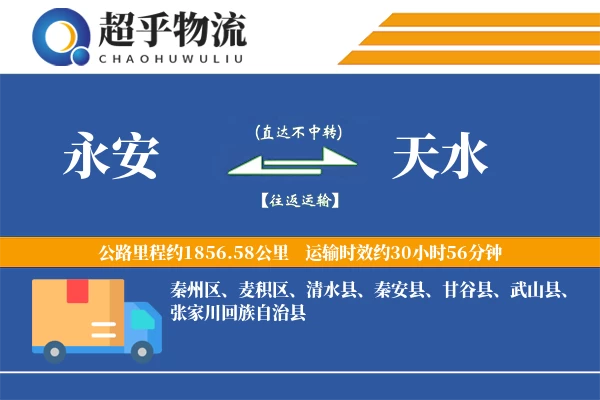 超乎物流
CHAOHUWULIU

永安

(直达不中转)

【往返运输】

天水

公路里程约1856.58公里　运输时效约30小时56分钟

秦州区、麦积区、清水县、秦安县、甘谷县、武山县、张家川回族自治县